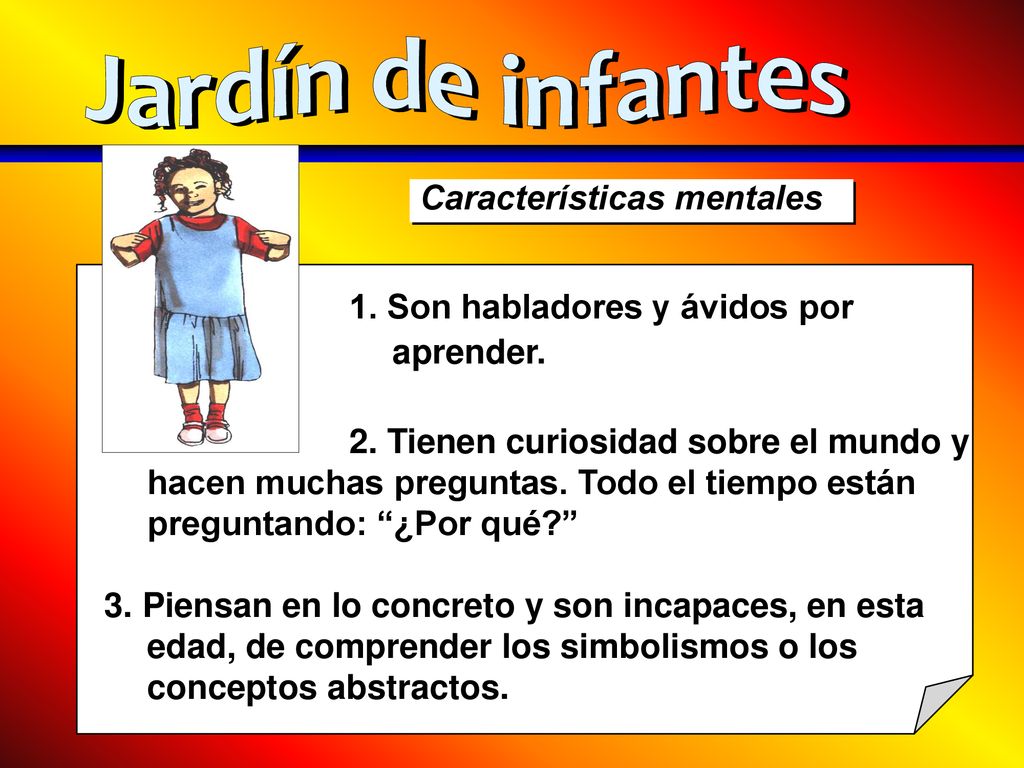 Jardín de infantes

Características mentales

1. Son habladores y ávidos por aprender.

2. Tienen curiosidad sobre el mundo y hacen muchas preguntas. Todo el tiempo están preguntando: “¿Por qué?”

3. Piensan en lo concreto y son incapaces, en esta edad, de comprender los simbolismos o los conceptos abstractos.